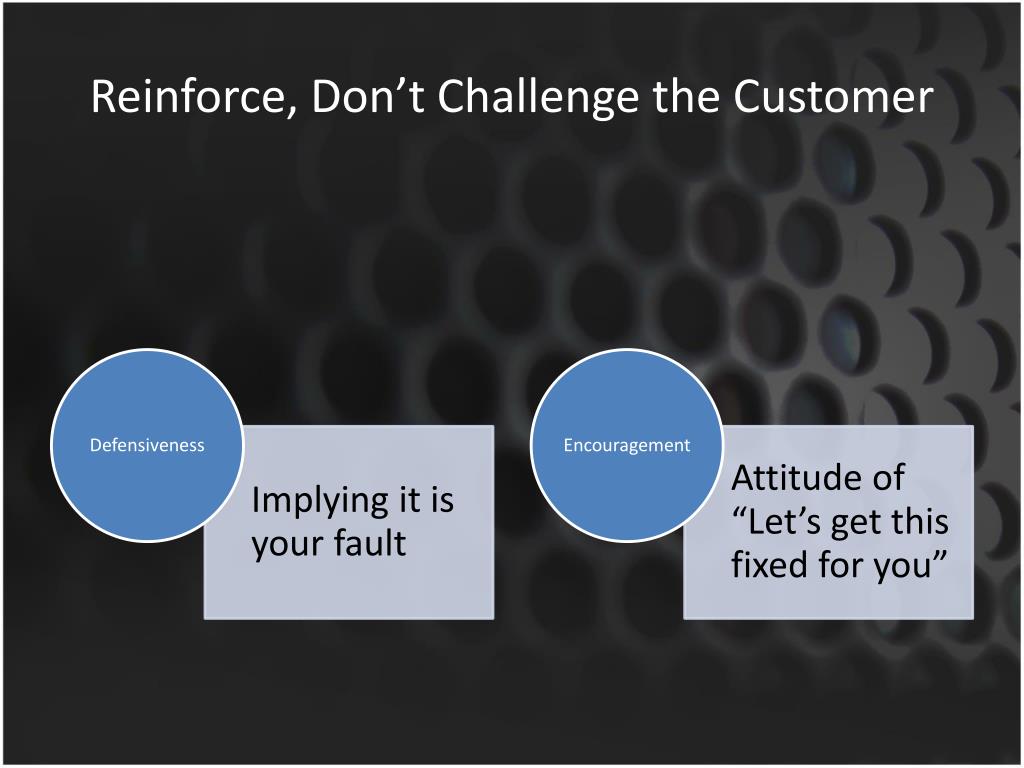 Reinforce, Don’t Challenge the Customer

Defensiveness

Implying it is your fault

Encouragement

Attitude of “Let’s get this fixed for you”